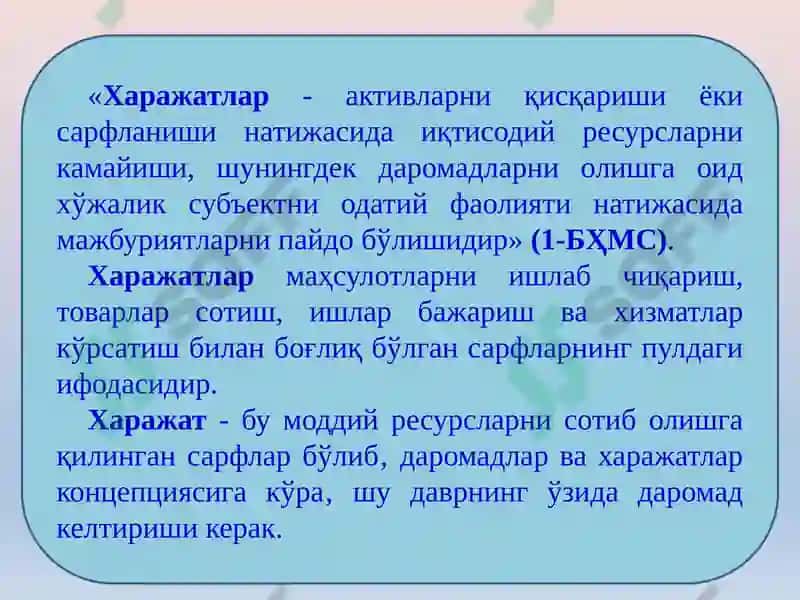 «Харажатлар - активларни қисқариши ёки сарфланиши натижасида иқтисодий ресурсларни камайиши, шунингдек даромадларни олишга оид хўжалик субъектни одатий фаолияти натижасида мажбуриятларни пайдо бўлишидир» (1-БҲМС).

Харажатлар маҳсулотларни ишлаб чиқариш, товарлар сотиш, ишлар бажариш ва хизматлар кўрсатиш билан боғлиқ бўлган сарфларнинг пулдаги ифодасидир.

Харажат - бу моддий ресурсларни сотиб олишга қилинган сарфлар бўлиб, даромадлар ва харажатлар концепциясига кўра, шу даврнинг ўзида даромад келтириши керак.